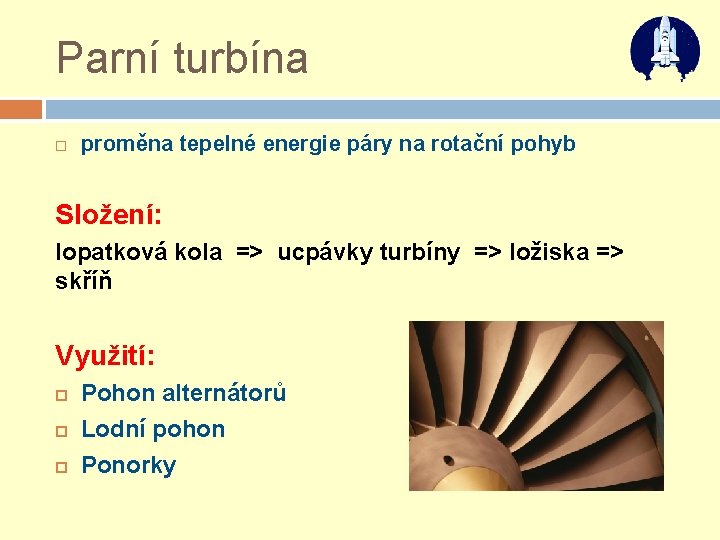 Parní turbína

proměna tepelné energie páry na rotační pohyb

Složení:

lopatková kola => ucpávky turbíny => ložiska => skříň

Využití:

Pohon alternátorů

Lodní pohon

Ponorky